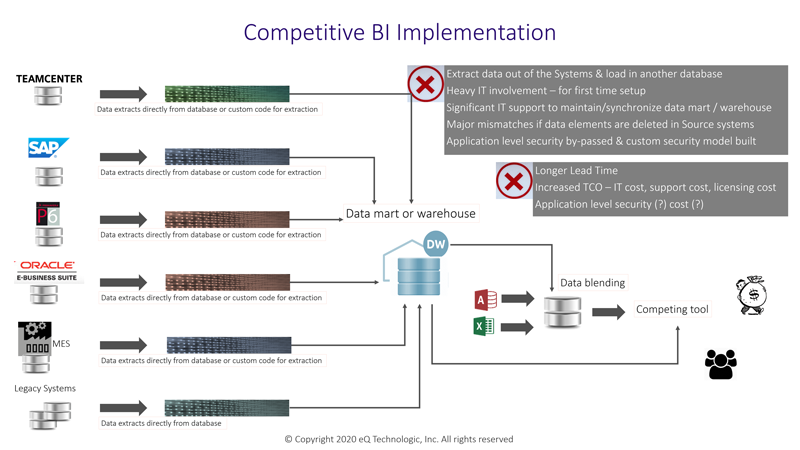 Competitive BI Implementation

TEAMCENTER

Data extracts directly from database or custom code for extraction

SAP

Data extracts directly from database or custom code for extraction

P6

Data extracts directly from database or custom code for extraction

ORACLE
E-BUSINESS SUITE

Data extracts directly from database or custom code for extraction

MES

Data extracts directly from database or custom code for extraction

Legacy Systems

Data extracts directly from database

Extract data out of the Systems & load in another database
Heavy IT involvement – for first time setup
Significant IT support to maintain/synchronize data mart / warehouse
Major mismatches if data elements are deleted in Source systems
Application level security by-passed & custom security model built

Longer Lead Time
Increased TCO – IT cost, support cost, licensing cost
Application level security (?) cost (?)

Data mart or warehouse

DW

Data blending

A

X

Competing tool

$

© Copyright 2020 eQ Technologic, Inc. All rights reserved